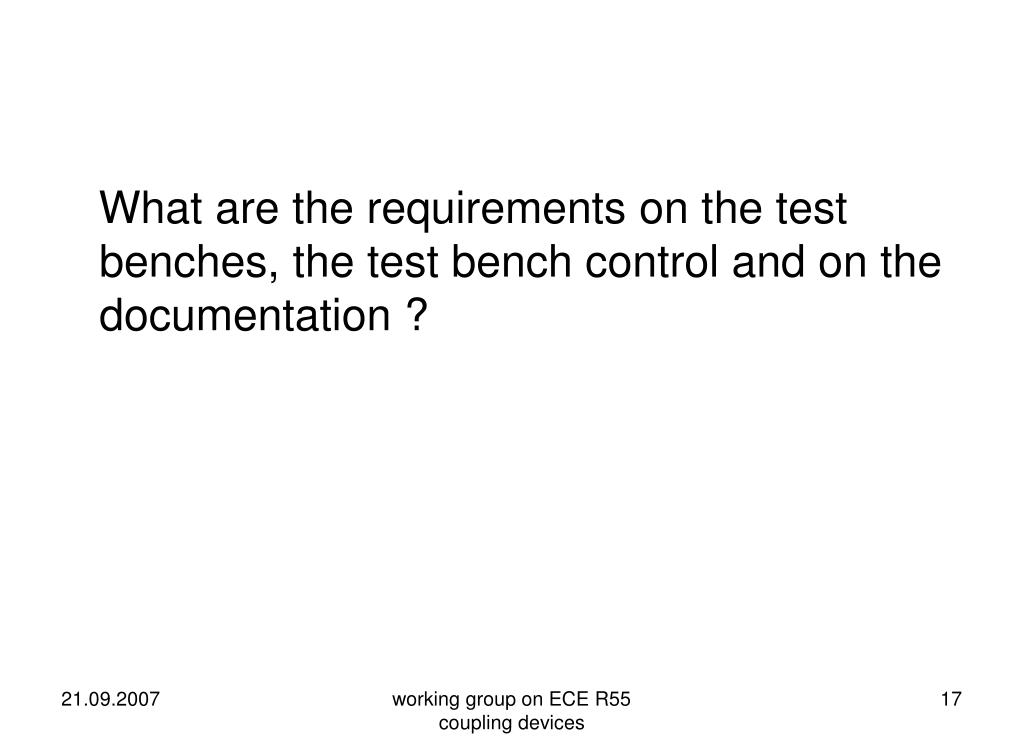 What are the requirements on the test benches, the test bench control and on the documentation ?

21.09.2007

working group on ECE R55 coupling devices

17